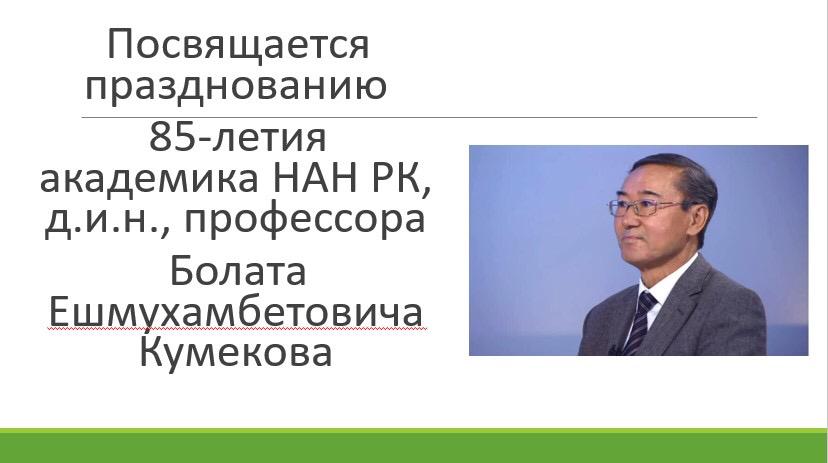 Посвящается празднованию

85-летия академика НАН РК, д.и.н., профессора Болата Ешмухамбетовича Кумекова